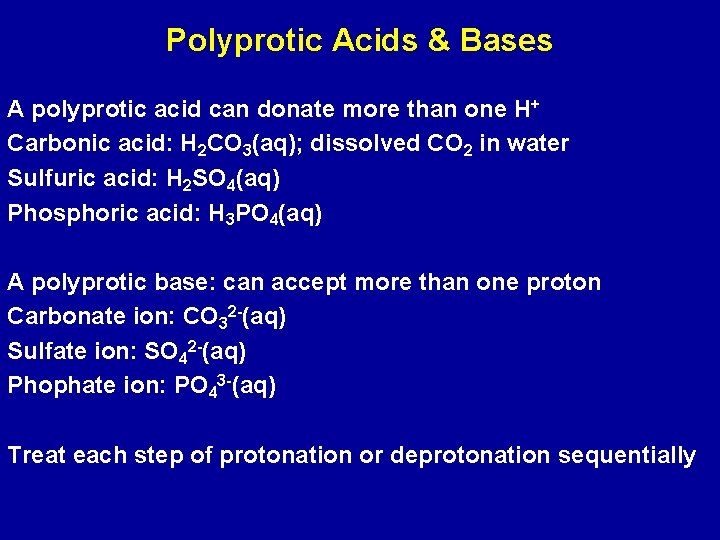 Polyprotic Acids & Bases

A polyprotic acid can donate more than one $H^+$
Carbonic acid: $H_2CO_3(aq)$; dissolved $CO_2$ in water
Sulfuric acid: $H_2SO_4(aq)$
Phosphoric acid: $H_3PO_4(aq)$

A polyprotic base: can accept more than one proton
Carbonate ion: $CO_3^{2-}(aq)$
Sulfate ion: $SO_4^{2-}(aq)$
Phophate ion: $PO_4^{3-}(aq)$

Treat each step of protonation or deprotonation sequentially